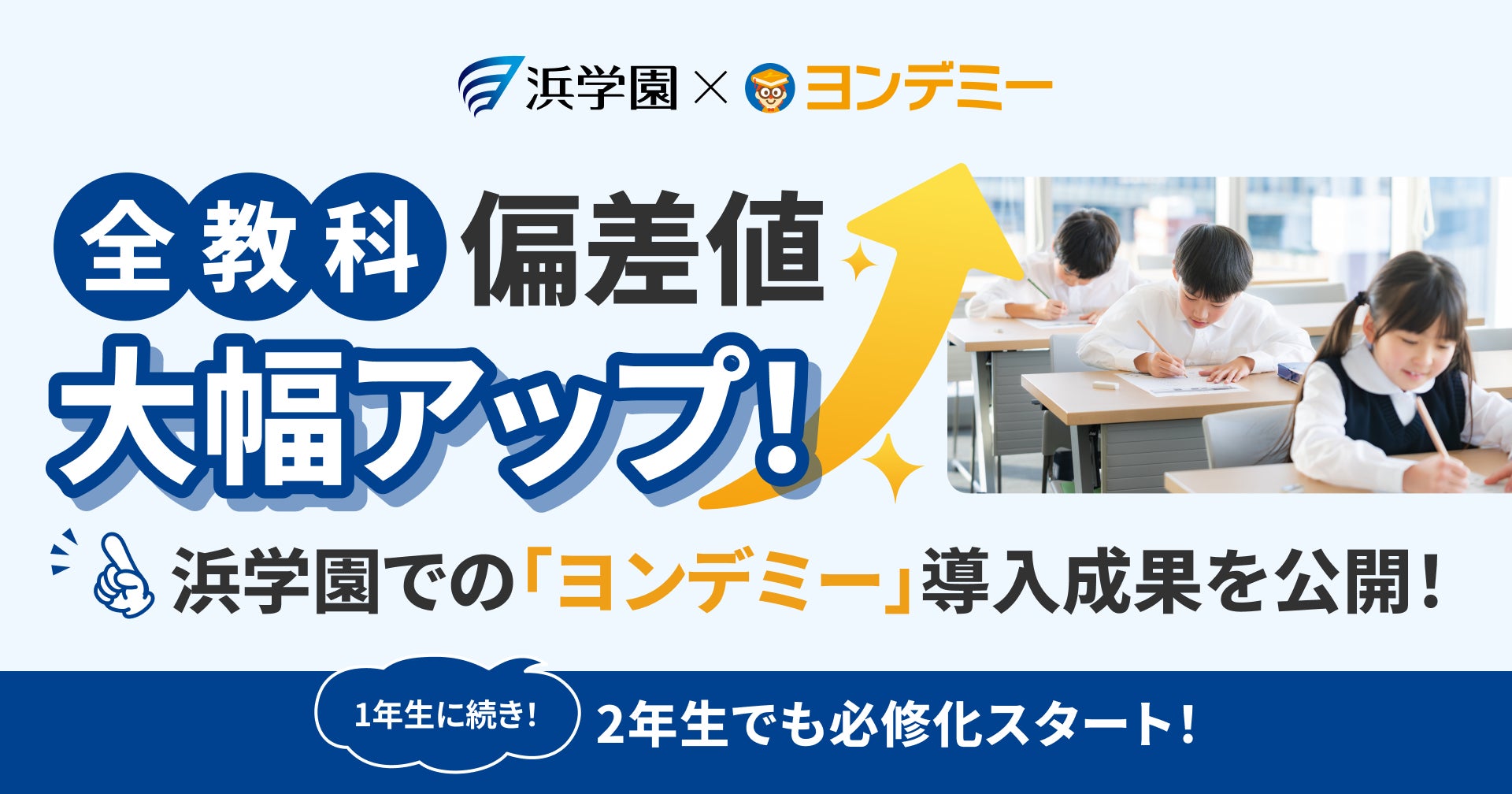 浜学園 × ヨンデミー

全教科 偏差値 大幅アップ!

浜学園での「ヨンデミー」導入成果を公開!

1年生に続き! 2年生でも必修化スタート!